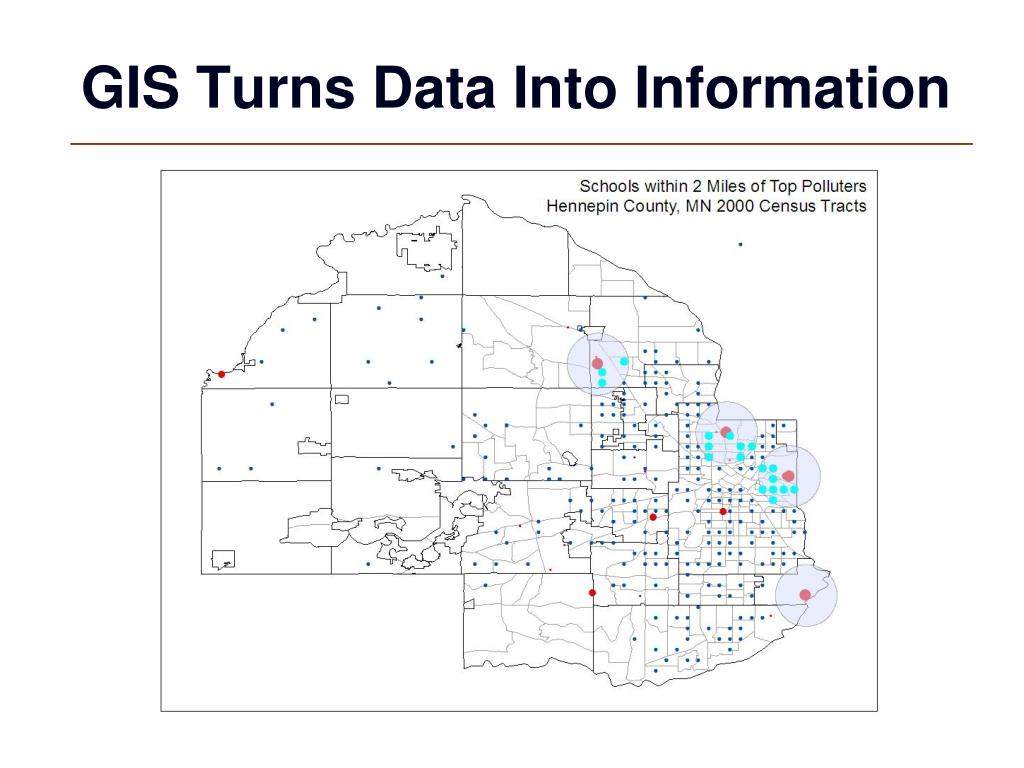 GIS Turns Data Into Information

Schools within 2 Miles of Top Polluters
Hennepin County, MN 2000 Census Tracts